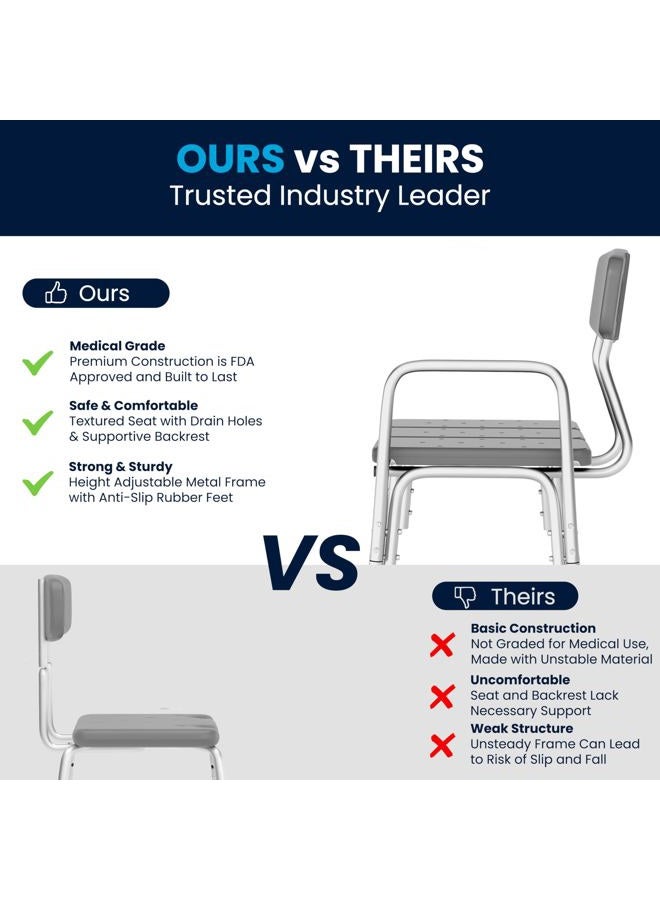 OURS vs THEIRS
Trusted Industry Leader

Ours

Medical Grade
Premium Construction is FDA Approved and Built to Last

Safe & Comfortable
Textured Seat with Drain Holes & Supportive Backrest

Strong & Sturdy
Height Adjustable Metal Frame with Anti-Slip Rubber Feet

VS

Theirs

Basic Construction
Not Graded for Medical Use, Made with Unstable Material

Uncomfortable
Seat and Backrest Lack Necessary Support

Weak Structure
Unsteady Frame Can Lead to Risk of Slip and Fall